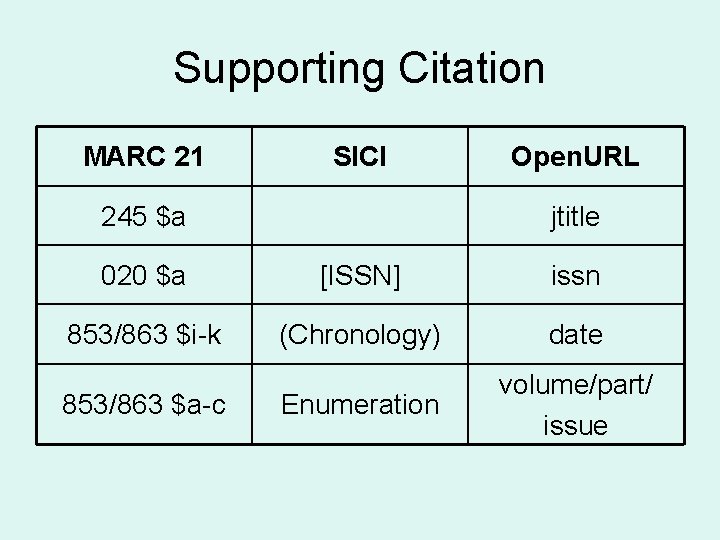 Supporting Citation

| MARC 21 | SICI | OpenURL |
|---|---|---|
| 245 \$a | | jtitle |
| 020 \$a | [ISSN] | issn |
| 853/863 \$i-k | (Chronology) | date |
| 853/863 \$a-c | Enumeration | volume/part/ issue |